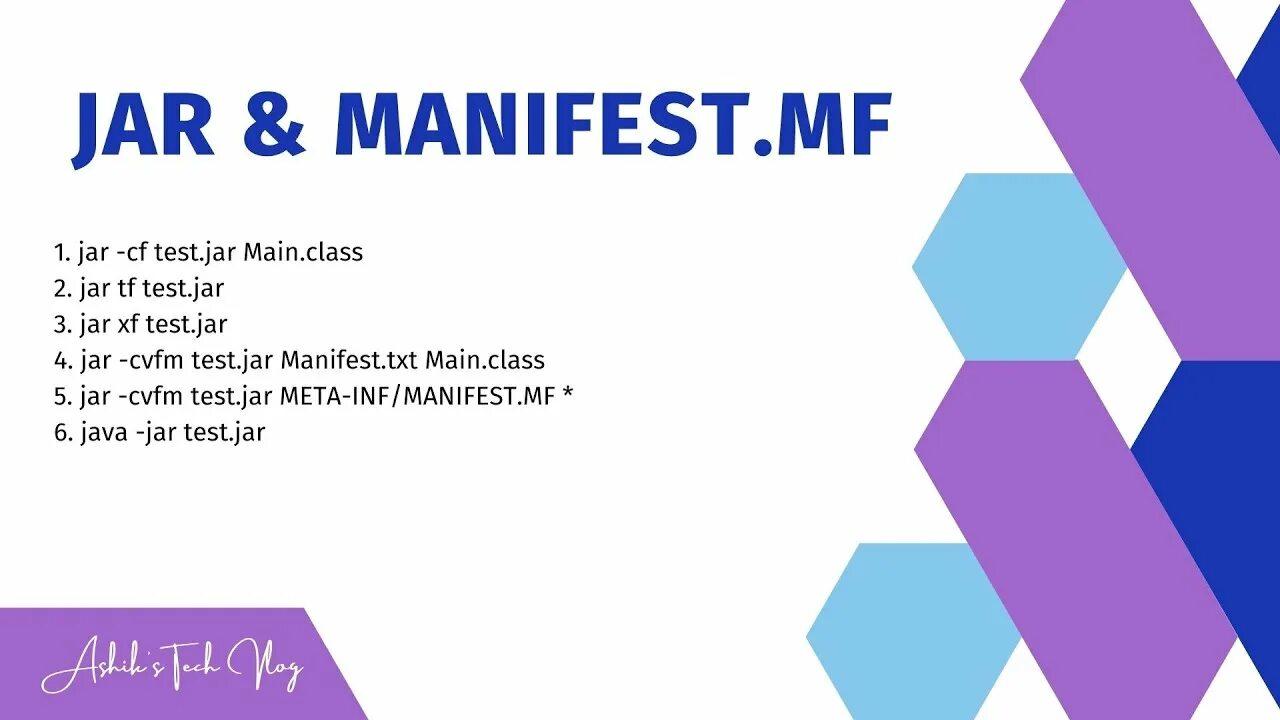 JAR & MANIFEST.MF

1. jar -cf test.jar Main.class
2. jar tf test.jar
3. jar xf test.jar
4. jar -cvfm test.jar Manifest.txt Main.class
5. jar -cvfm test.jar META-INF/MANIFEST.MF *
6. java -jar test.jar

Ashik's Tech Vlog